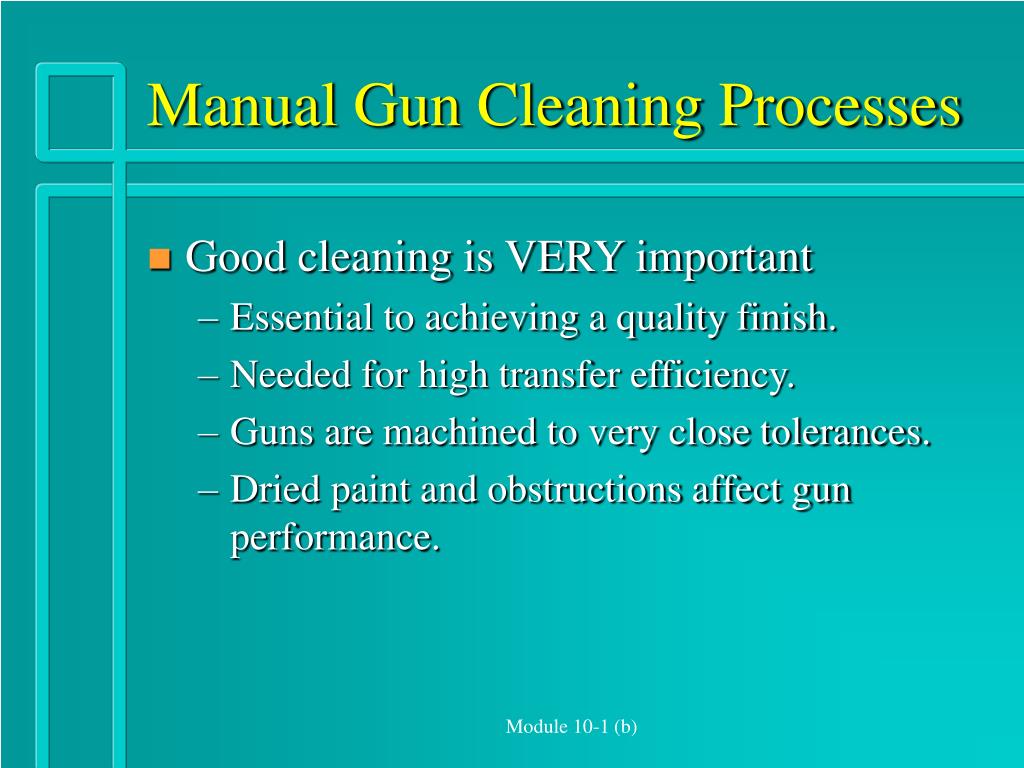 Manual Gun Cleaning Processes

Good cleaning is VERY important

– Essential to achieving a quality finish.

– Needed for high transfer efficiency.

– Guns are machined to very close tolerances.

– Dried paint and obstructions affect gun performance.

Module 10-1 (b)